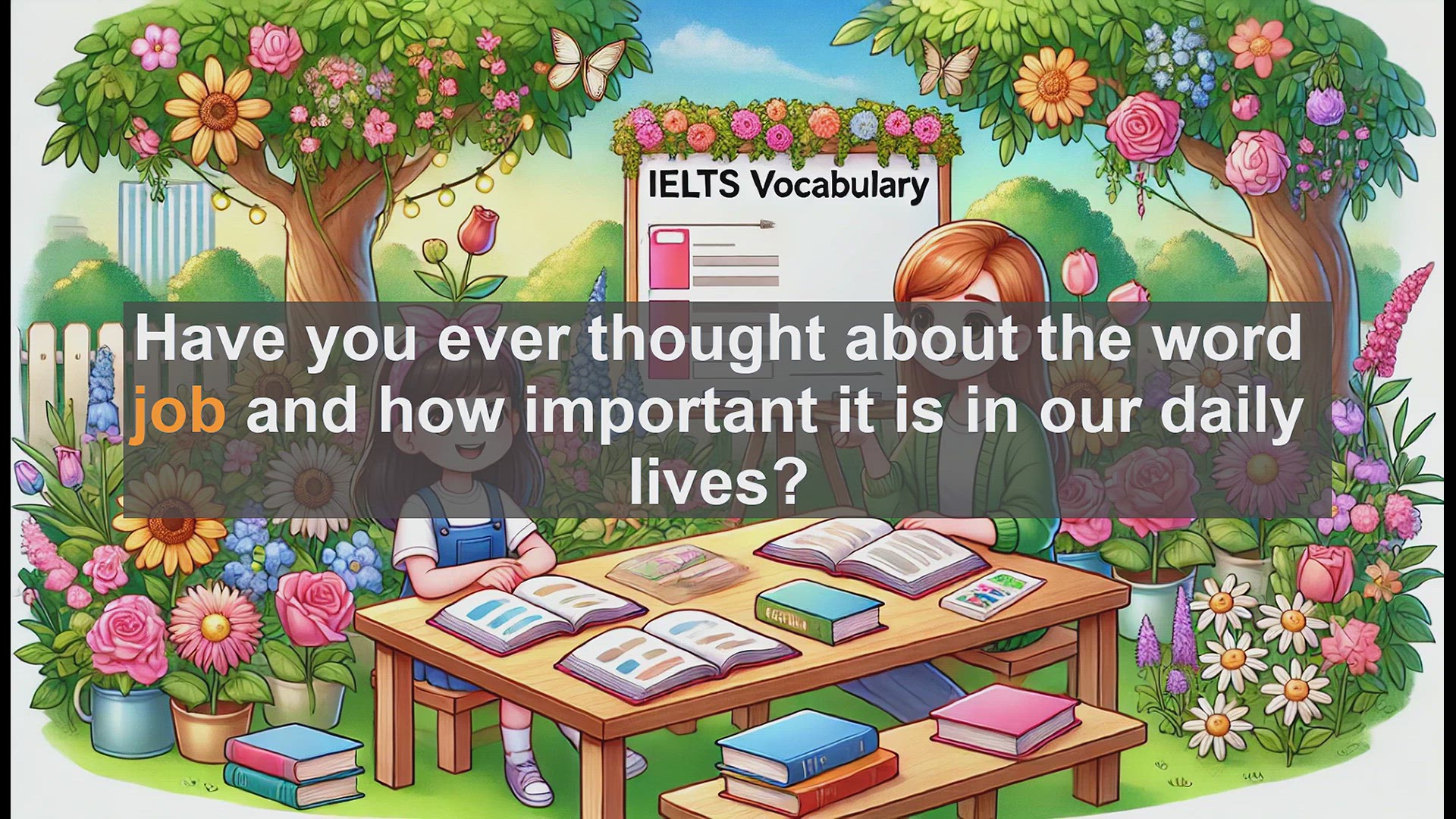 IELTS Vocabulary

Have you ever thought about the word job and how important it is in our daily lives?